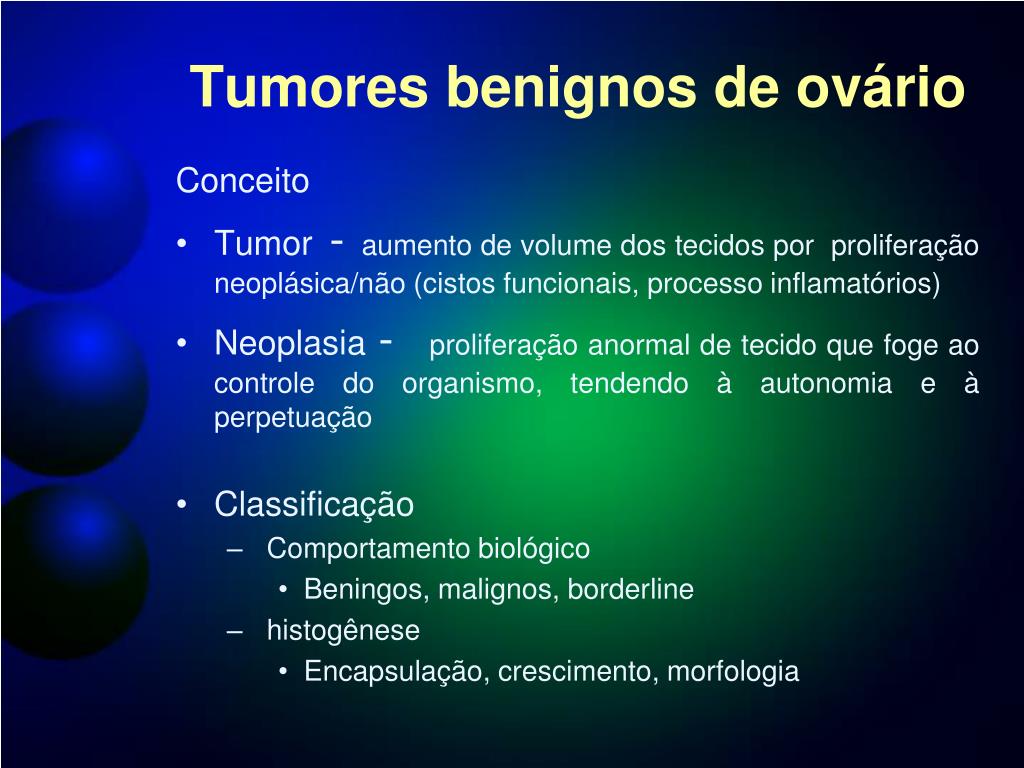 Tumores benignos de ovário

Conceito

• Tumor - aumento de volume dos tecidos por proliferação neoplásica/não (cistos funcionais, processo inflamatórios)

• Neoplasia - proliferação anormal de tecido que foge ao controle do organismo, tendendo à autonomia e à perpetuação

• Classificação
– Comportamento biológico
• Beningos, malignos, borderline
– histogênese
• Encapsulação, crescimento, morfologia